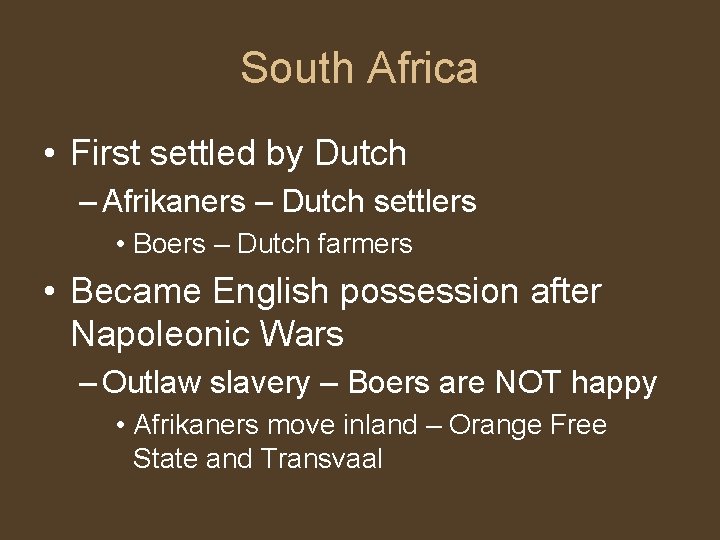 South Africa

• First settled by Dutch
– Afrikaners – Dutch settlers
• Boers – Dutch farmers

• Became English possession after Napoleonic Wars
– Outlaw slavery – Boers are NOT happy
• Afrikaners move inland – Orange Free State and Transvaal